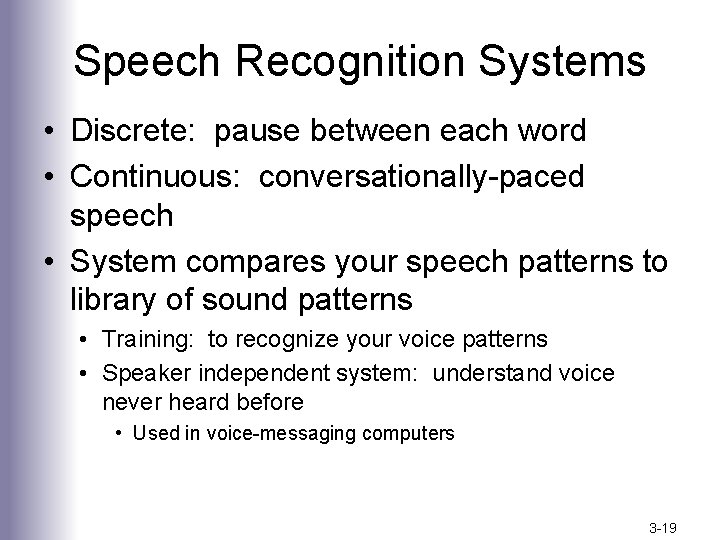 Speech Recognition Systems

• Discrete: pause between each word
• Continuous: conversationally-paced speech
• System compares your speech patterns to library of sound patterns
  • Training: to recognize your voice patterns
  • Speaker independent system: understand voice never heard before
    • Used in voice-messaging computers

3-19